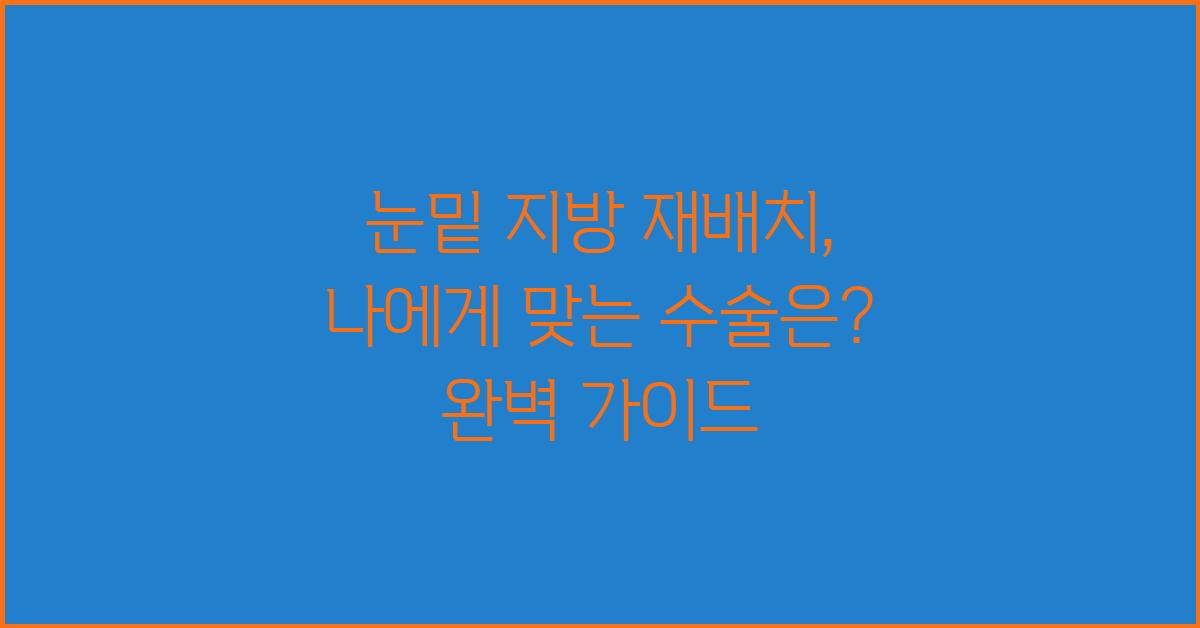 눈밑 지방 재배치,
나에게 맞는 수술은?
완벽 가이드